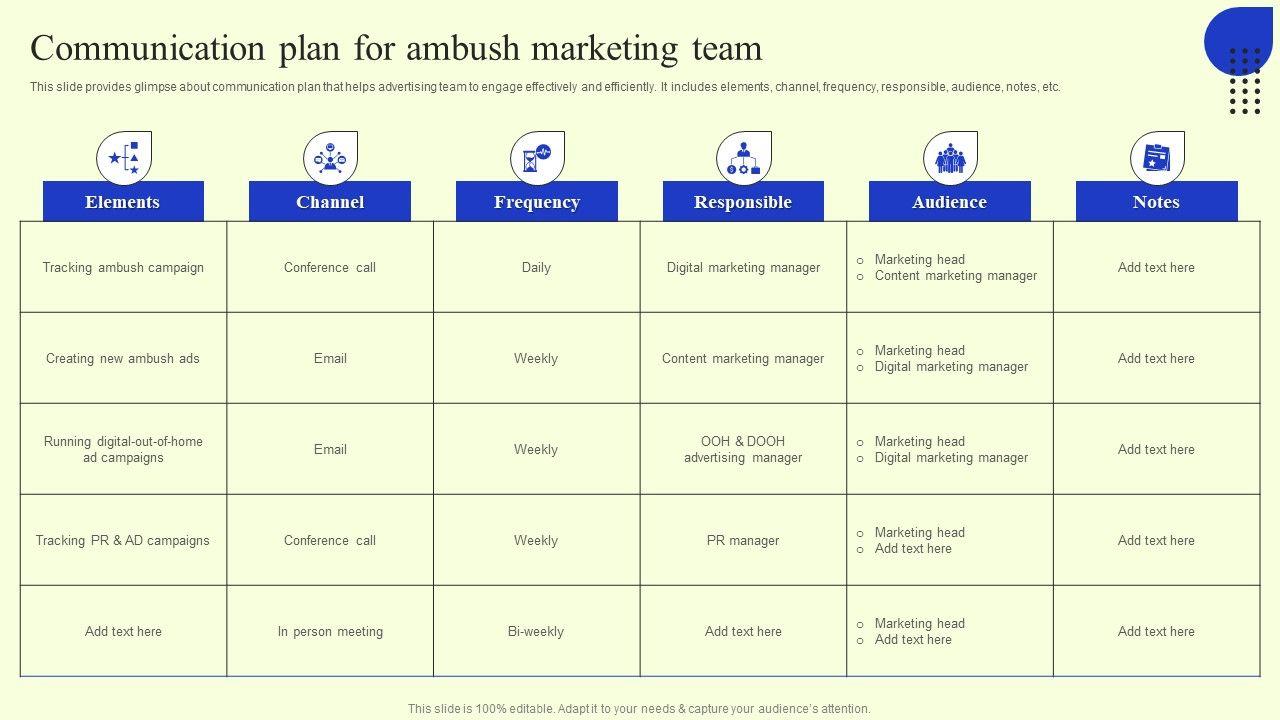 Communication plan for ambush marketing team

This slide provides glimpse about communication plan that helps advertising team to engage effectively and efficiently. It includes elements, channel, frequency, responsible, audience, notes, etc.

| Elements | Channel | Frequency | Responsible | Audience | Notes |
|---|---|---|---|---|---|
| Tracking ambush campaign | Conference call | Daily | Digital marketing manager | o Marketing head o Content marketing manager | Add text here |
| Creating new ambush ads | Email | Weekly | Content marketing manager | o Marketing head o Digital marketing manager | Add text here |
| Running digital-out-of-home ad campaigns | Email | Weekly | OOH & DOOH advertising manager | o Marketing head o Digital marketing manager | Add text here |
| Tracking PR & AD campaigns | Conference call | Weekly | PR manager | o Marketing head o Add text here | Add text here |
| Add text here | In person meeting | Bi-weekly | Add text here | o Marketing head o Add text here | Add text here |

This slide is 100% editable. Adapt it to your needs & capture your audience's attention.